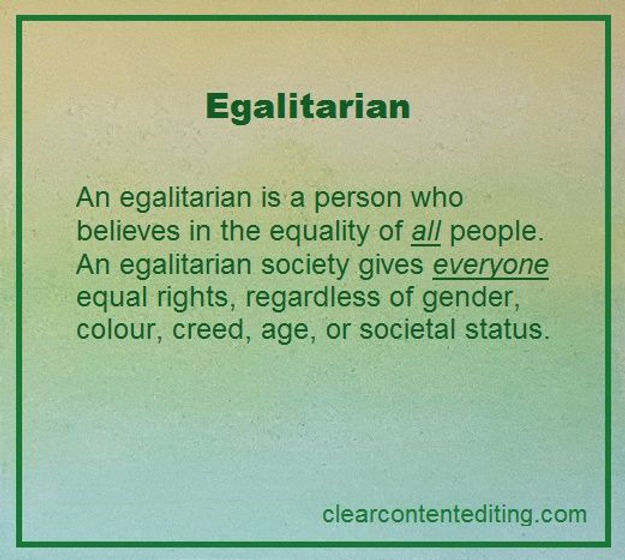 Egalitarian

An egalitarian is a person who believes in the equality of all people. An egalitarian society gives everyone equal rights, regardless of gender, colour, creed, age, or societal status.

clearcontentediting.com